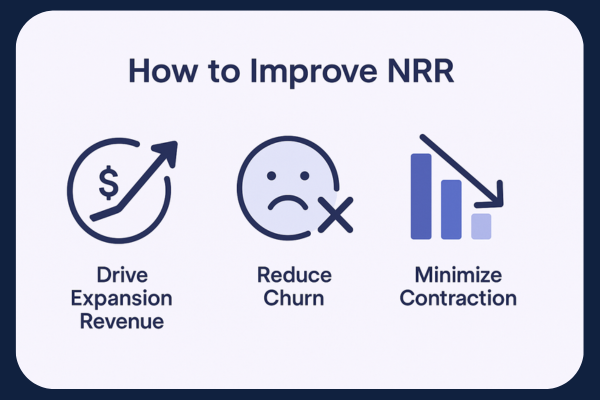 How to Improve NRR

$

Drive Expansion Revenue

Reduce Churn

Minimize Contraction